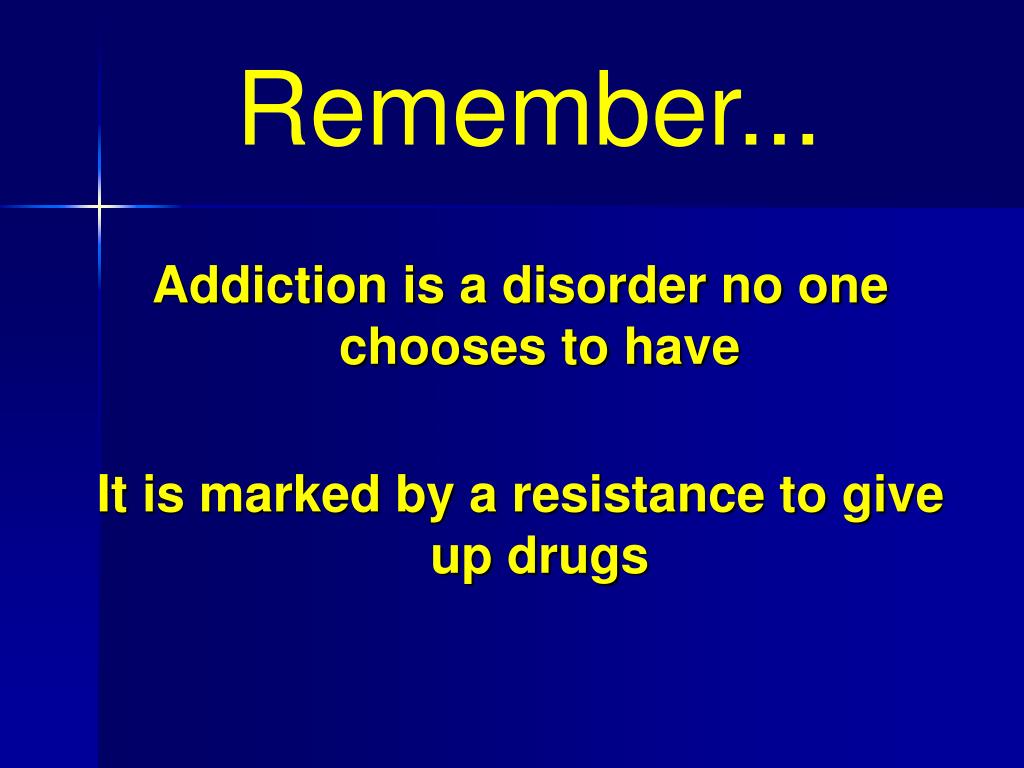 Remember...

Addiction is a disorder no one chooses to have

It is marked by a resistance to give up drugs